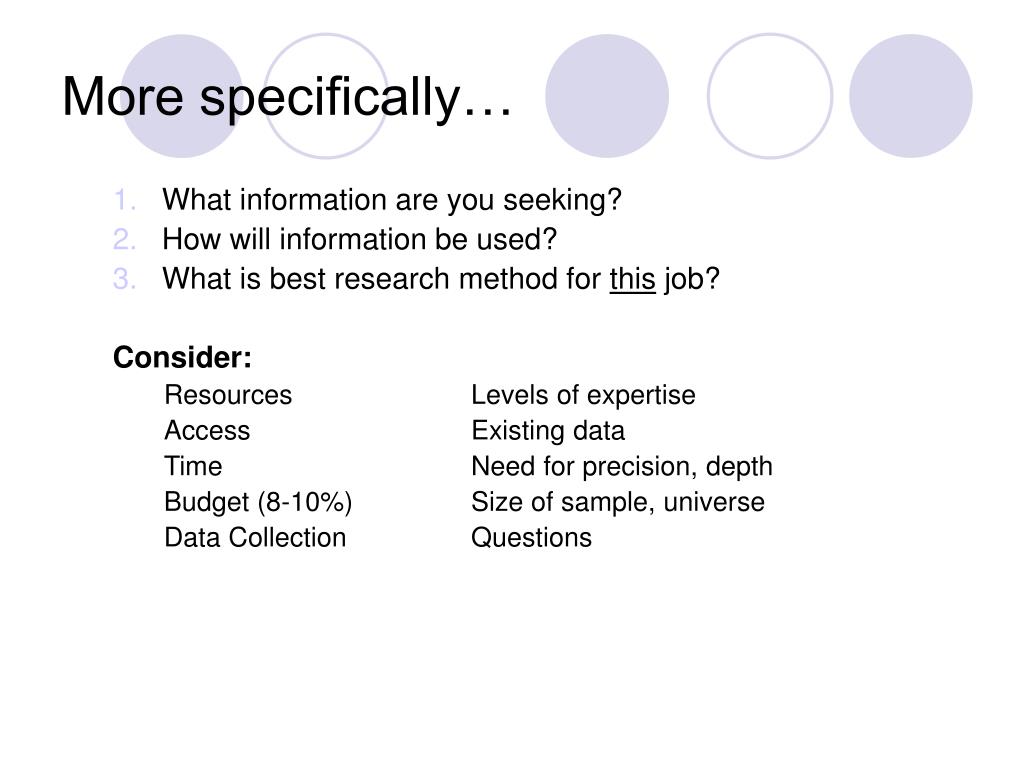 More specifically…

1. What information are you seeking?
2. How will information be used?
3. What is best research method for this job?

Consider:

Resources
Access
Time
Budget (8-10%)
Data Collection

Levels of expertise
Existing data
Need for precision, depth
Size of sample, universe
Questions